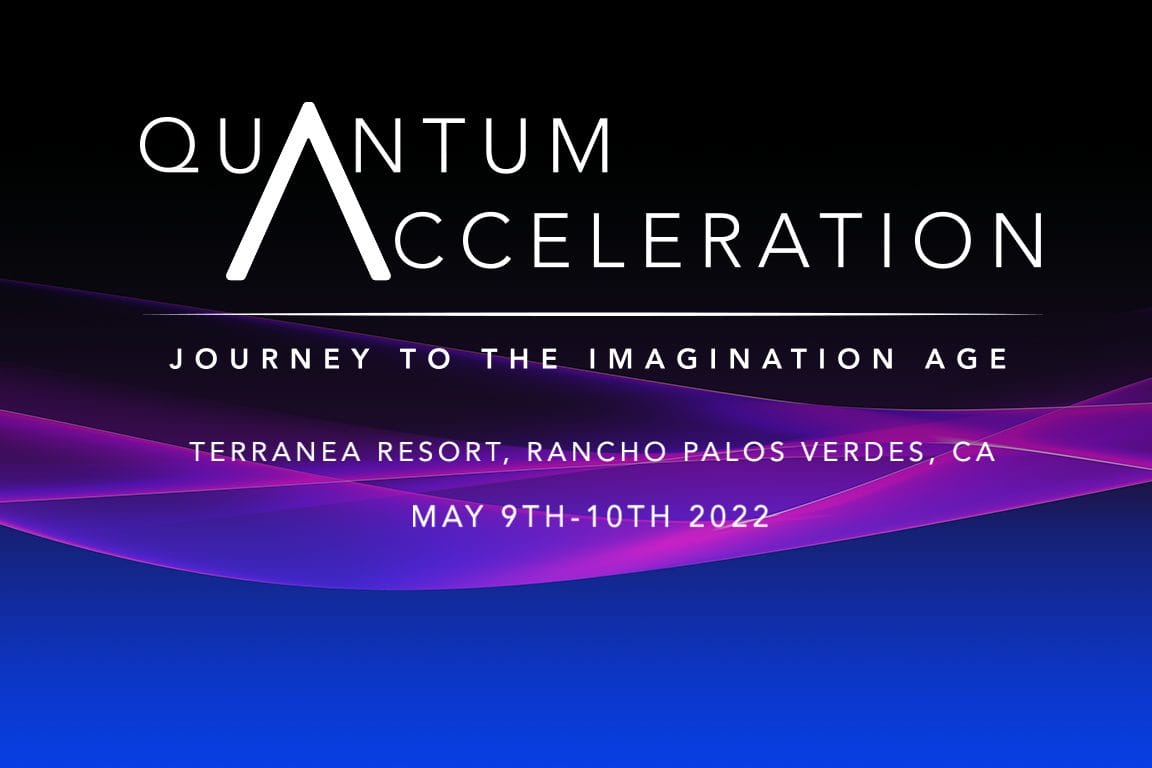 QUANTUM
ACCELERATION

JOURNEY TO THE IMAGINATION AGE

TERRANEA RESORT, RANCHO PALOS VERDES, CA

MAY 9TH-10TH 2022